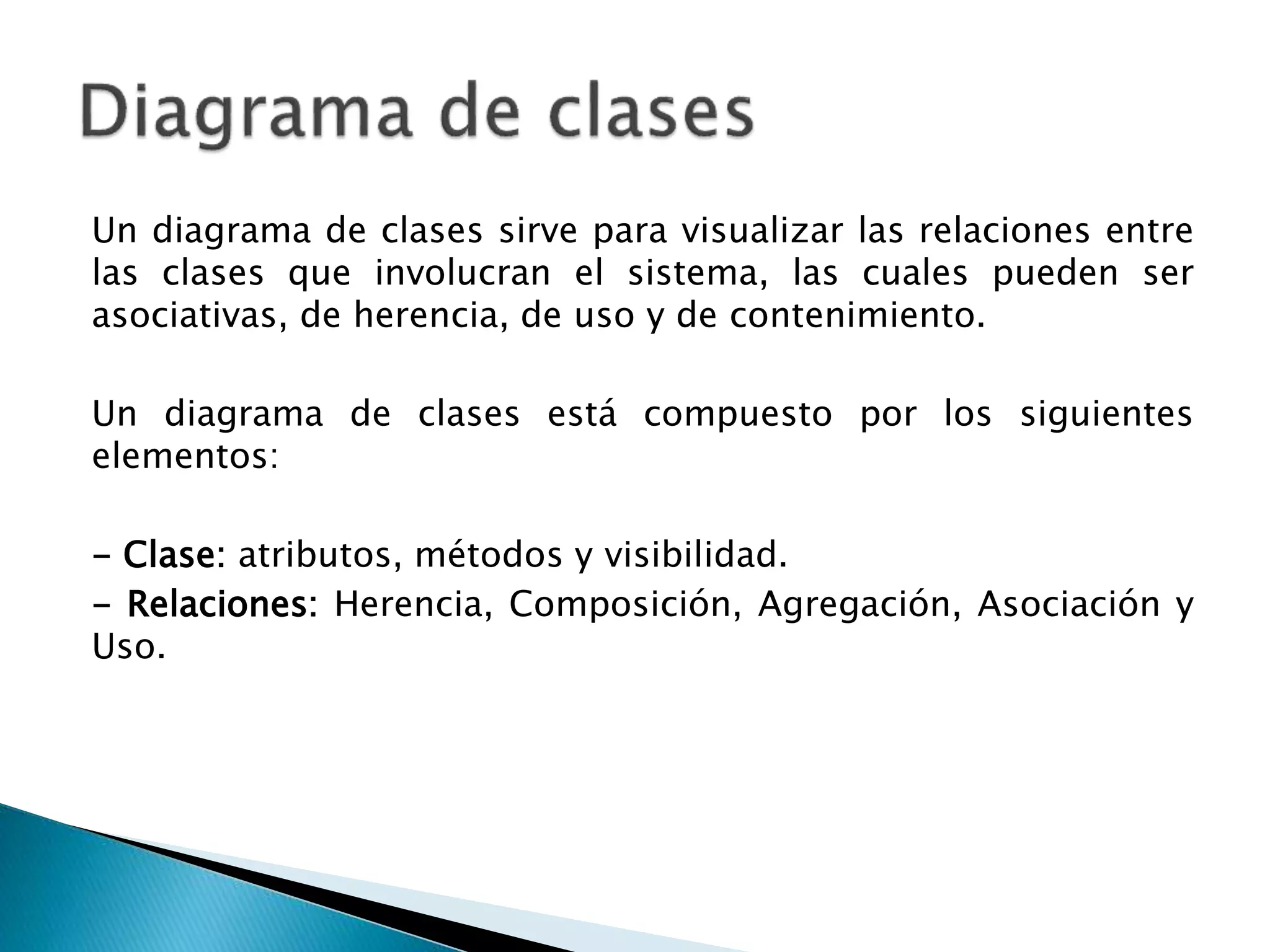 Diagrama de clases

Un diagrama de clases sirve para visualizar las relaciones entre las clases que involucran el sistema, las cuales pueden ser asociativas, de herencia, de uso y de contenimiento.

Un diagrama de clases está compuesto por los siguientes elementos:

- Clase: atributos, métodos y visibilidad.
- Relaciones: Herencia, Composición, Agregación, Asociación y Uso.